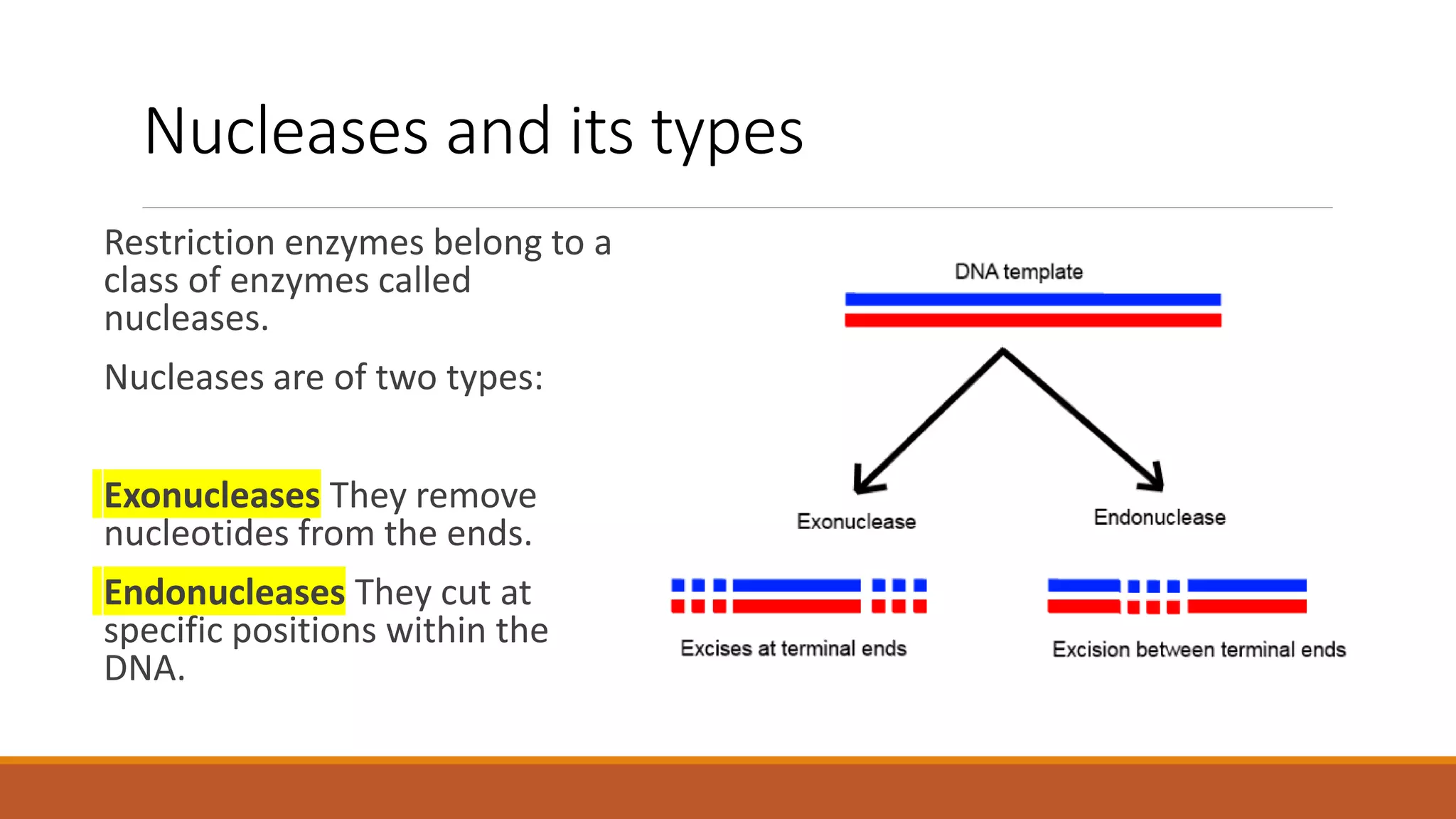 Nucleases and its types

Restriction enzymes belong to a class of enzymes called nucleases.

Nucleases are of two types:

Exonucleases They remove nucleotides from the ends.

Endonucleases They cut at specific positions within the DNA.

DNA template

Exonuclease

Endonuclease

Excises at terminal ends

Excision between terminal ends